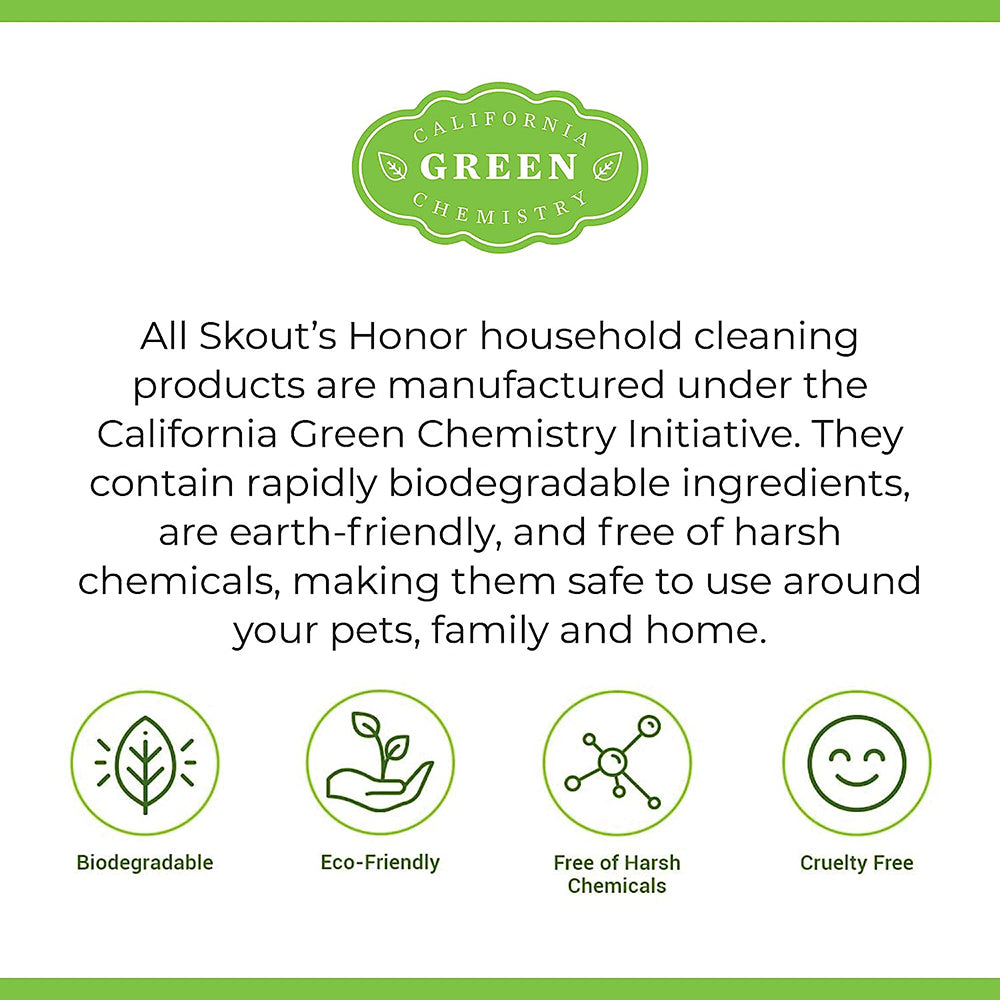 CALIFORNIA
GREEN
CHEMISTRY

All Skout's Honor household cleaning products are manufactured under the California Green Chemistry Initiative. They contain rapidly biodegradable ingredients, are earth-friendly, and free of harsh chemicals, making them safe to use around your pets, family and home.

Biodegradable

Eco-Friendly

Free of Harsh Chemicals

Cruelty Free